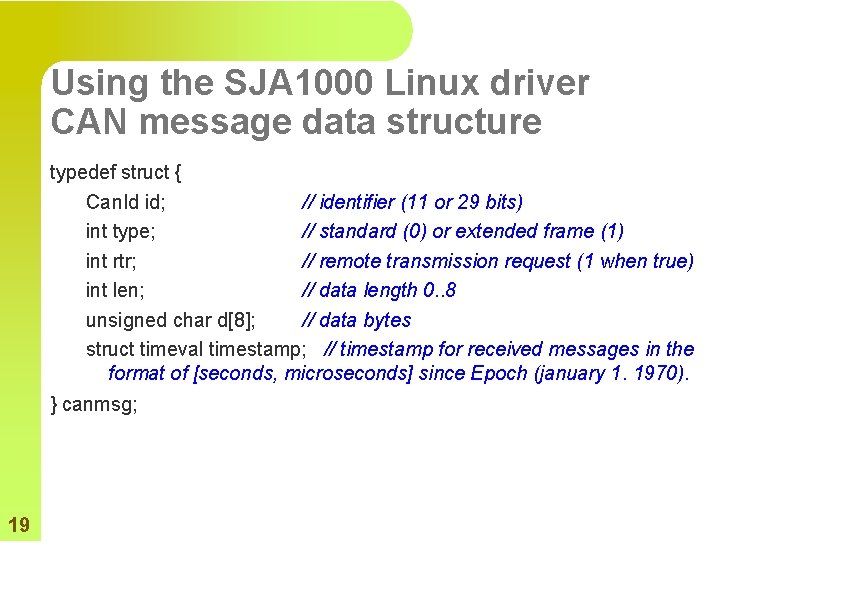 Using the SJA1000 Linux driver
CAN message data structure

typedef struct {
CanId id; // identifier (11 or 29 bits)
int type; // standard (0) or extended frame (1)
int rtr; // remote transmission request (1 when true)
int len; // data length 0..8
unsigned char d[8]; // data bytes
struct timeval timestamp; // timestamp for received messages in the format of [seconds, microseconds] since Epoch (january 1. 1970).
} canmsg;

19